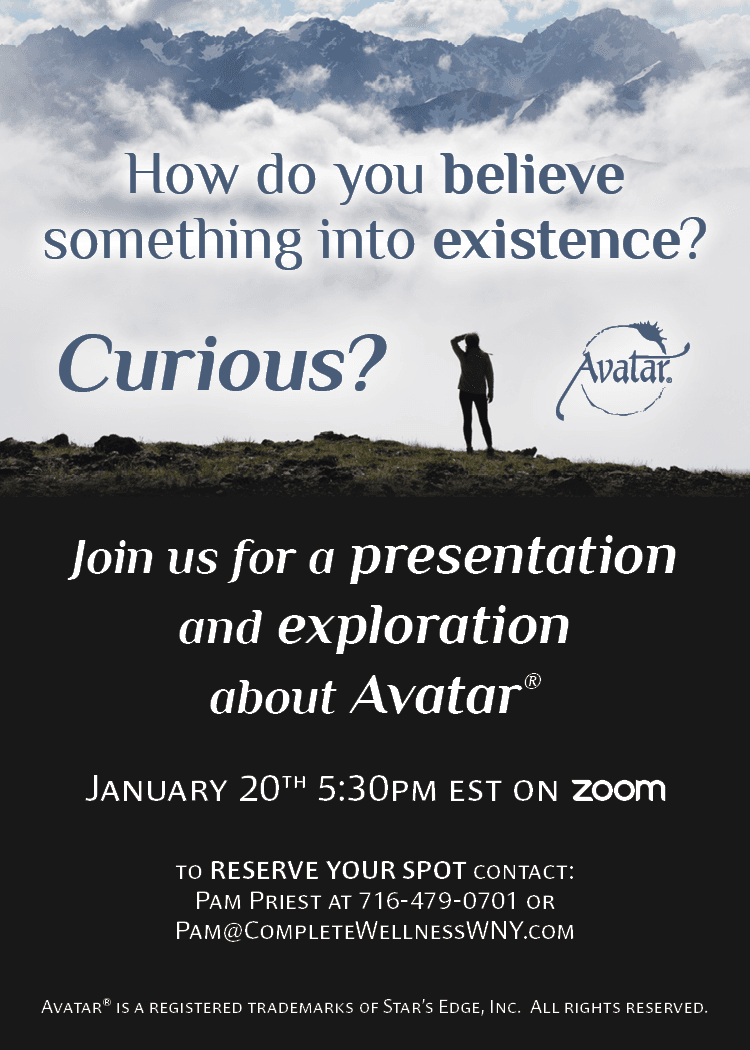 How do you believe something into existence?

Curious?

Avatar.

Join us for a presentation and exploration about Avatar®

January 20th 5:30pm EST on zoom

to RESERVE YOUR SPOT contact:
Pam Priest at 716-479-0701 or
Pam@CompleteWellnessWNY.com

Avatar® is a registered trademarks of Star's Edge, Inc. All rights reserved.